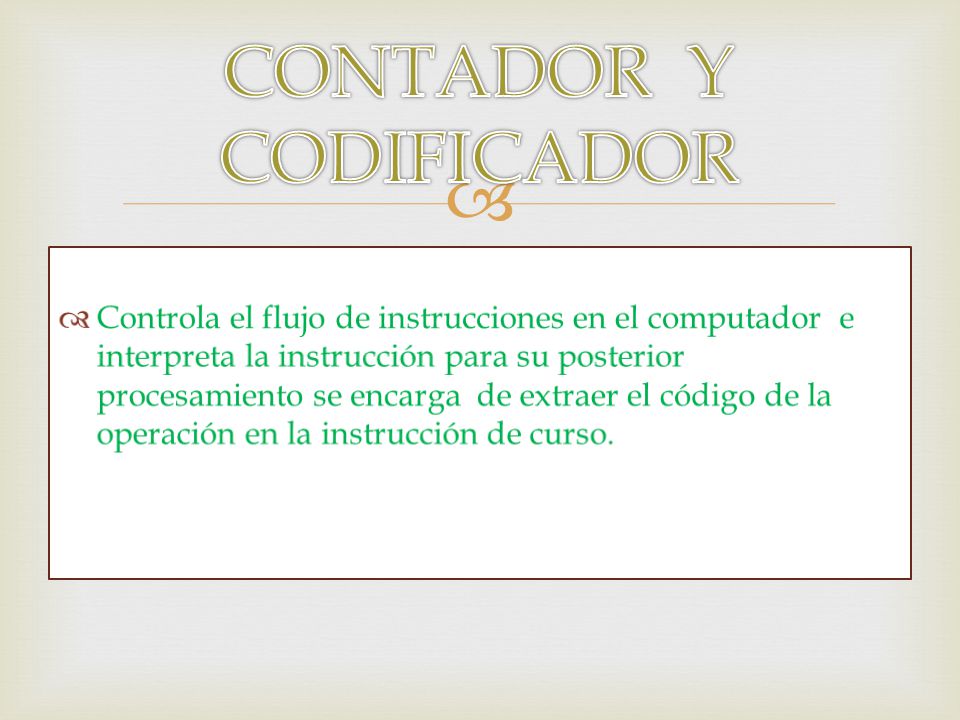 CONTADOR Y CODIFICADOR

Controla el flujo de instrucciones en el computador e interpreta la instrucción para su posterior procesamiento se encarga de extraer el código de la operación en la instrucción de curso.